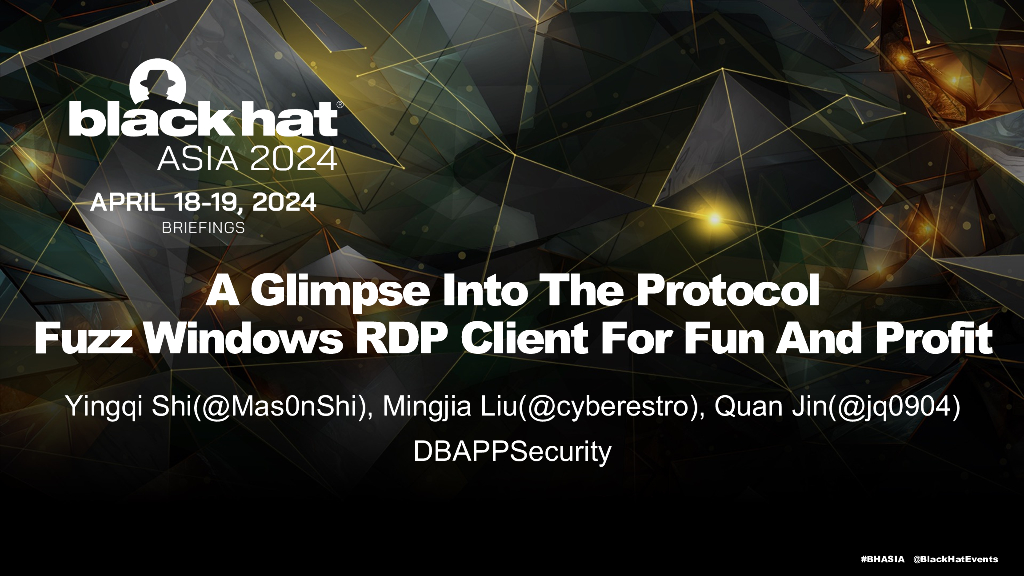 black hat®
ASIA 2024
APRIL 18-19, 2024
BRIEFINGS

A Glimpse Into The Protocol
Fuzz Windows RDP Client For Fun And Profit

Yingqi Shi(@Mas0nShi), Mingjia Liu(@cyberestro), Quan Jin(@jq0904)

DBAPPSecurity

#BHASIA @BlackHatEvents